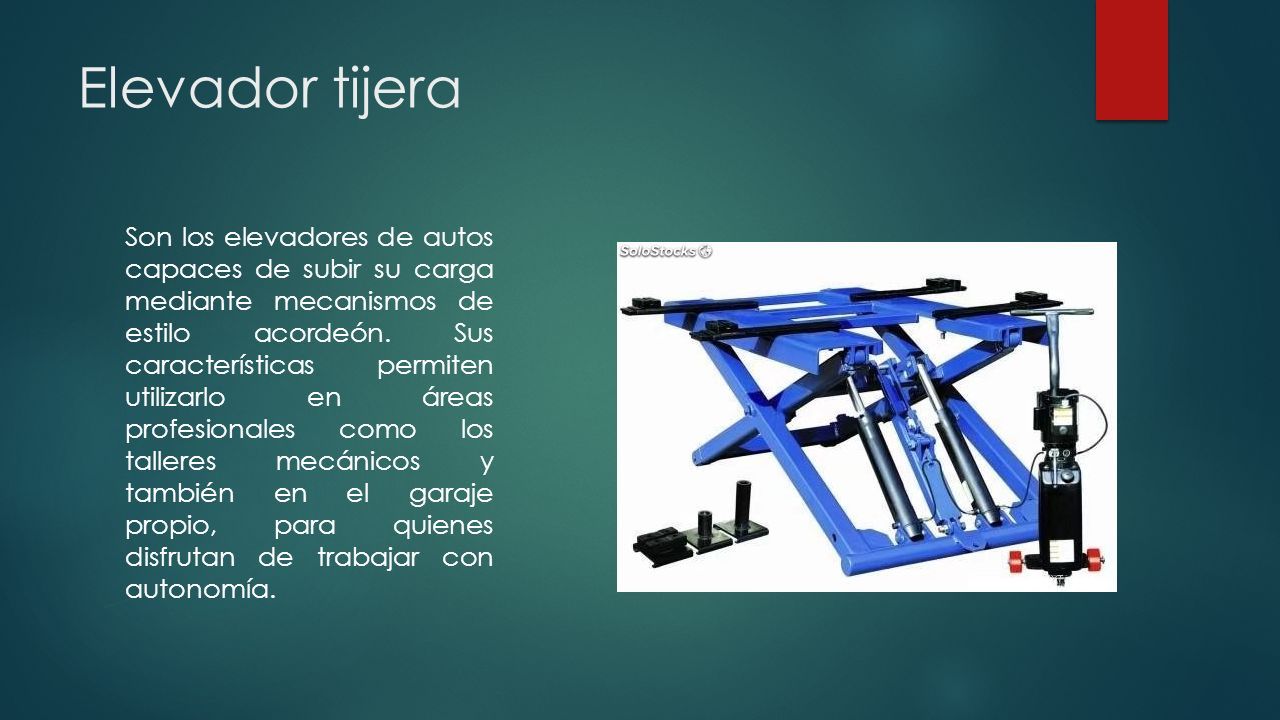 Elevador tijera

Son los elevadores de autos capaces de subir su carga mediante mecanismos de estilo acordeón. Sus características permiten utilizarlo en áreas profesionales como los talleres mecánicos y también en el garaje propio, para quienes disfrutan de trabajar con autonomía.

SoloStocks